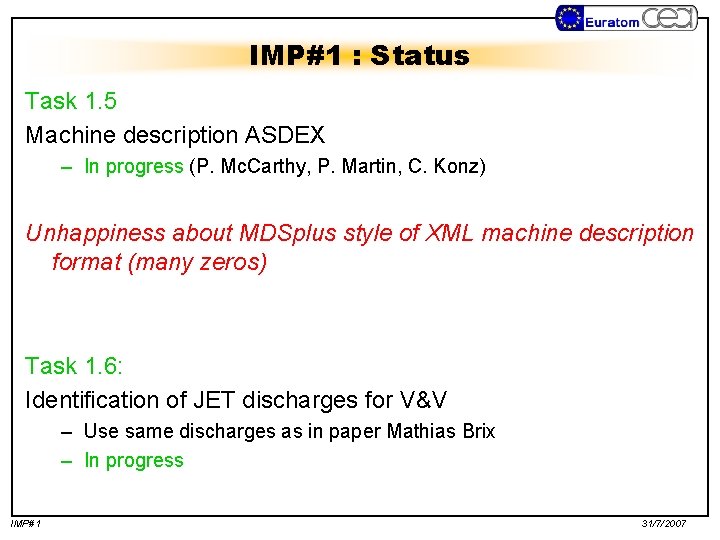 Euratom cea

IMP#1 : Status

Task 1.5

Machine description ASDEX

– In progress (P. McCarthy, P. Martin, C. Konz)

Unhappiness about MDSplus style of XML machine description format (many zeros)

Task 1.6:

Identification of JET discharges for V&V

– Use same discharges as in paper Mathias Brix

– In progress

IMP#1

31/7/2007